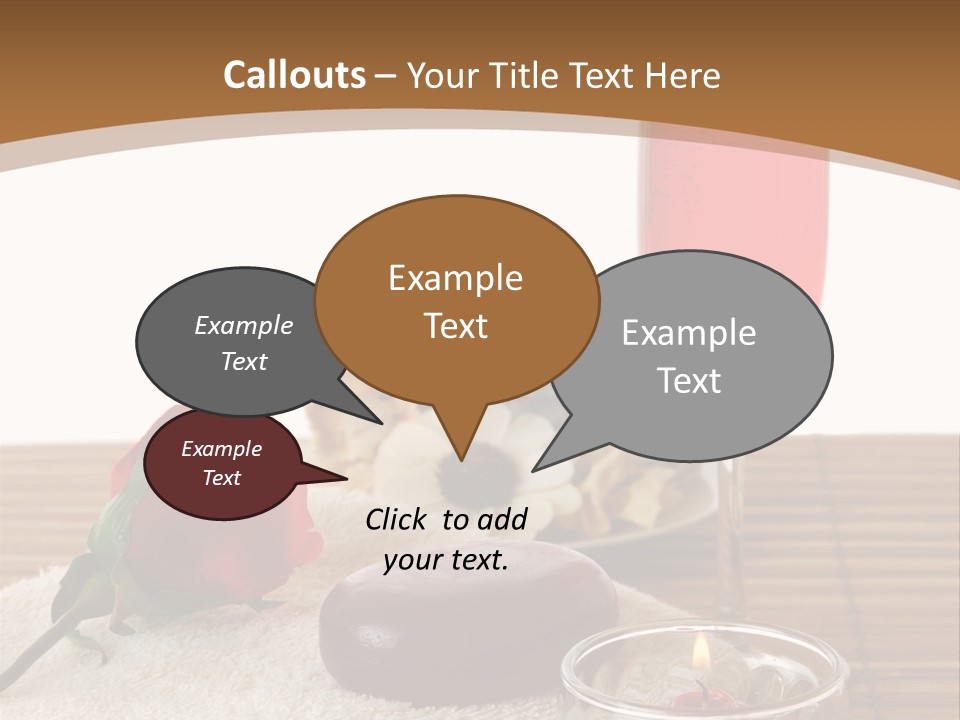 Callouts – Your Title Text Here

Example Text

Example Text

Example Text

Example Text

Click to add your text.